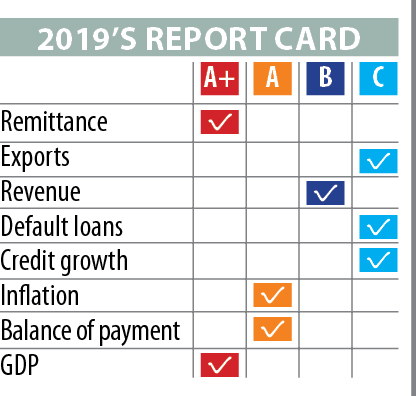 2019'S REPORT CARD

| | A+ | A | B | C |
|---|---|---|---|---|
| Remittance | ✓ | | | |
| Exports | | | | ✓ |
| Revenue | | | ✓ | |
| Default loans | | | | ✓ |
| Credit growth | | | | ✓ |
| Inflation | | ✓ | | |
| Balance of payment | | ✓ | | |
| GDP | ✓ | | | |